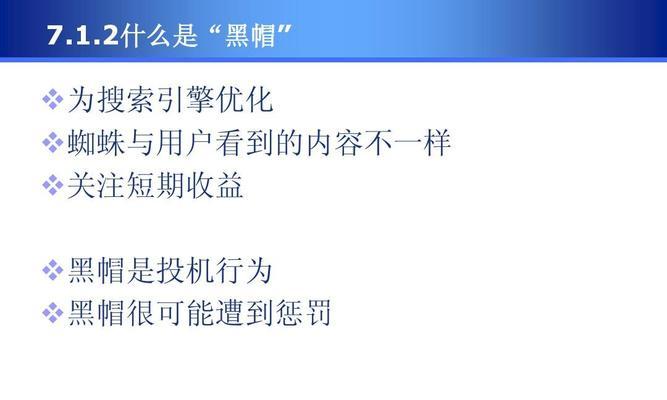 7.1.2什么是“黑帽”

❖为搜索引擎优化
❖蜘蛛与用户看到的内容不一样
❖关注短期收益

❖黑帽是投机行为
❖黑帽很可能遭到惩罚